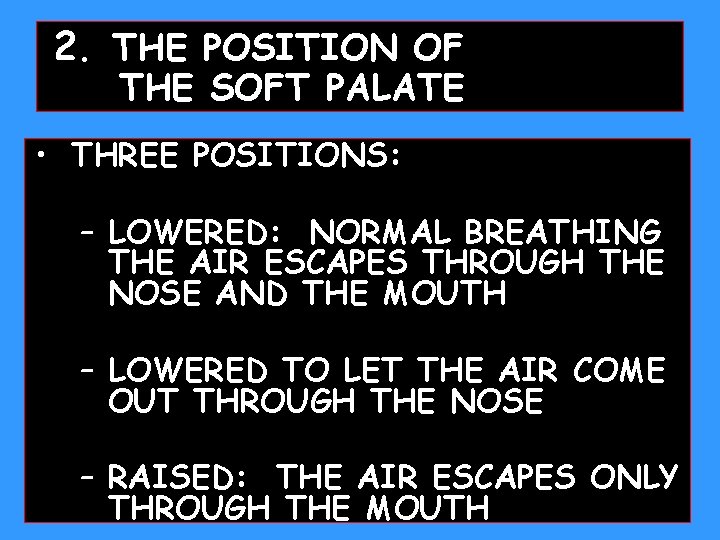 2. THE POSITION OF THE SOFT PALATE

• THREE POSITIONS:

– LOWERED: NORMAL BREATHING THE AIR ESCAPES THROUGH THE NOSE AND THE MOUTH

– LOWERED TO LET THE AIR COME OUT THROUGH THE NOSE

– RAISED: THE AIR ESCAPES ONLY THROUGH THE MOUTH